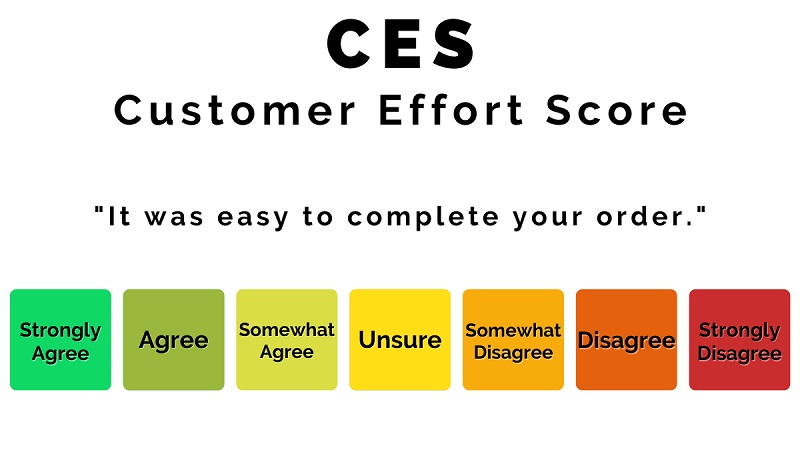 CES
Customer Effort Score

"It was easy to complete your order."

Strongly Agree

Agree

Somewhat Agree

Unsure

Somewhat Disagree

Disagree

Strongly Disagree